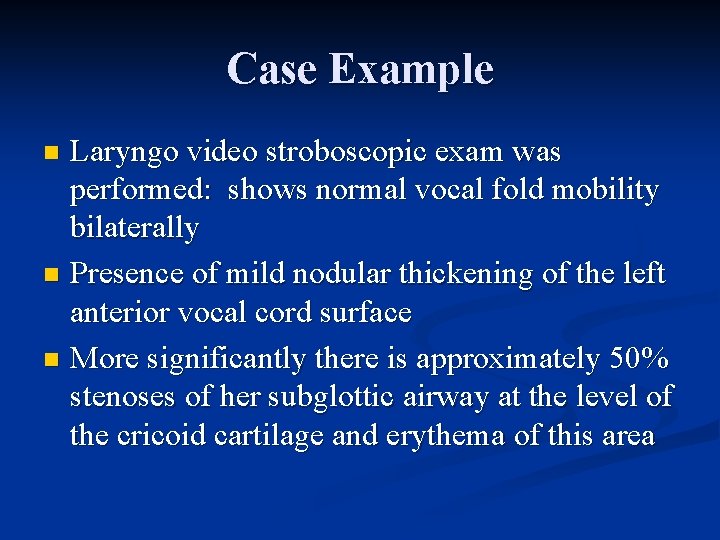 Case Example

- Laryngo video stroboscopic exam was performed:  shows normal vocal fold mobility bilaterally
- Presence of mild nodular thickening of the left anterior vocal cord surface
- More significantly there is approximately 50% stenoses of her subglottic airway at the level of the cricoid cartilage and erythema of this area